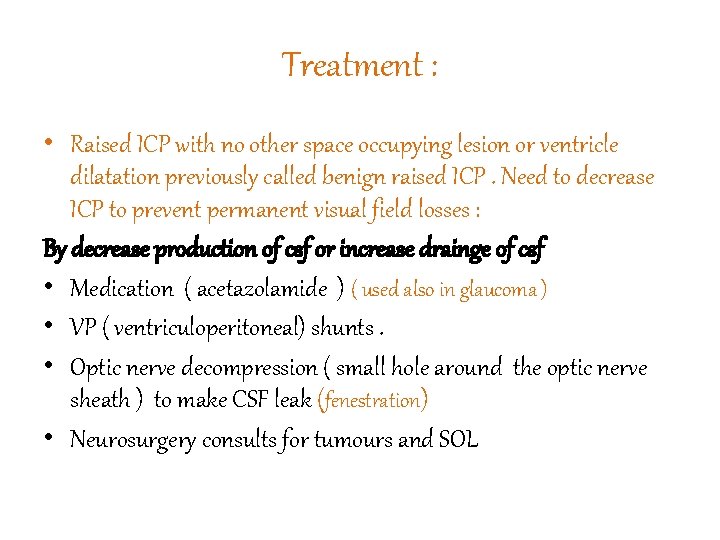 Treatment :

• Raised ICP with no other space occupying lesion or ventricle dilatation previously called benign raised ICP . Need to decrease ICP to prevent permanent visual field losses :

By decrease production of csf or increase drainge of csf

• Medication ( acetazolamide ) ( used also in glaucoma )

• VP ( ventriculoperitoneal) shunts .

• Optic nerve decompression ( small hole around the optic nerve sheath ) to make CSF leak (fenestration)

• Neurosurgery consults for tumours and SOL